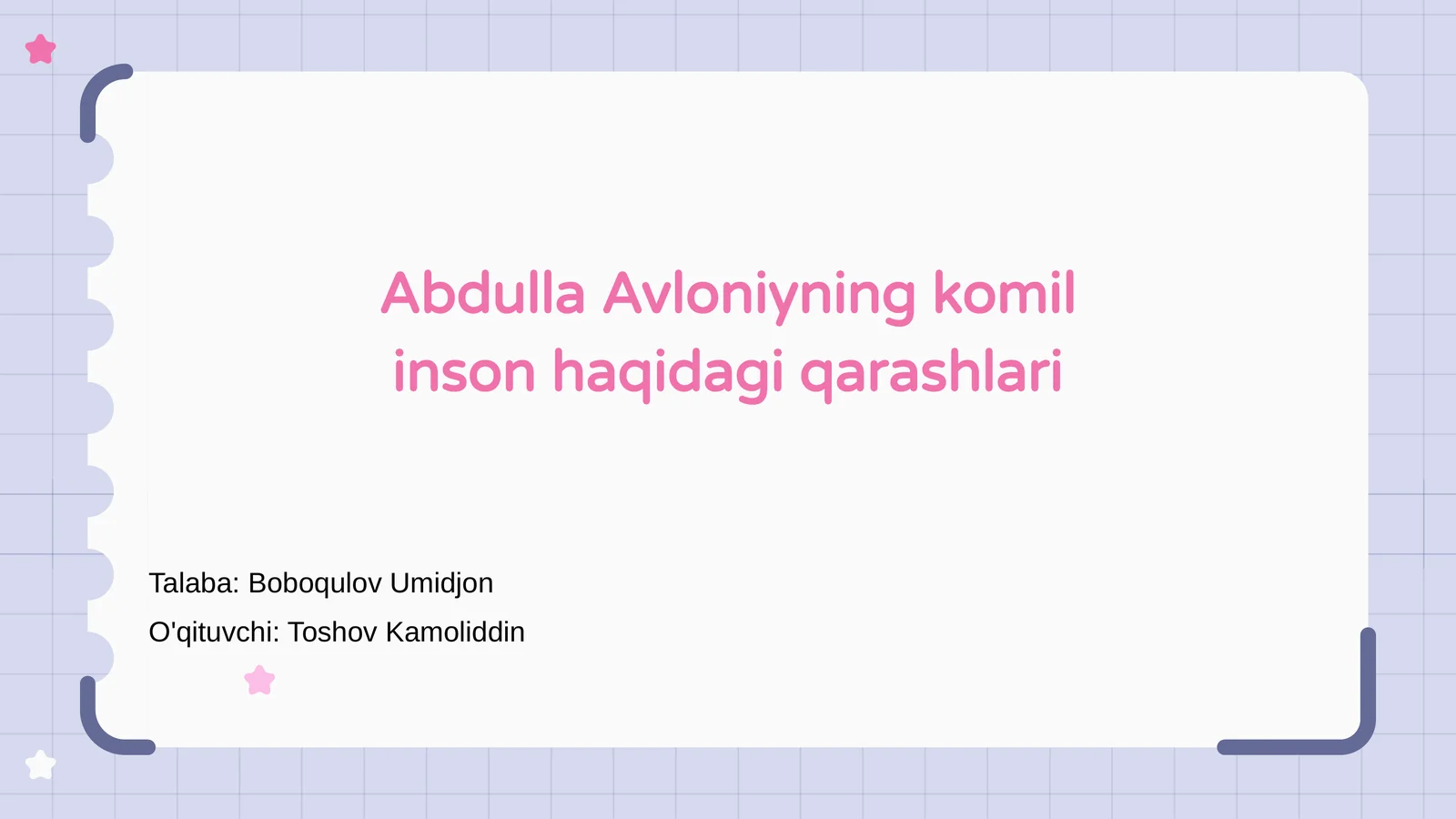 Abdulla Avloniyning komil inson haqidagi qarashlari

Talaba: Boboqulov Umidjon

O'qituvchi: Toshov Kamoliddin